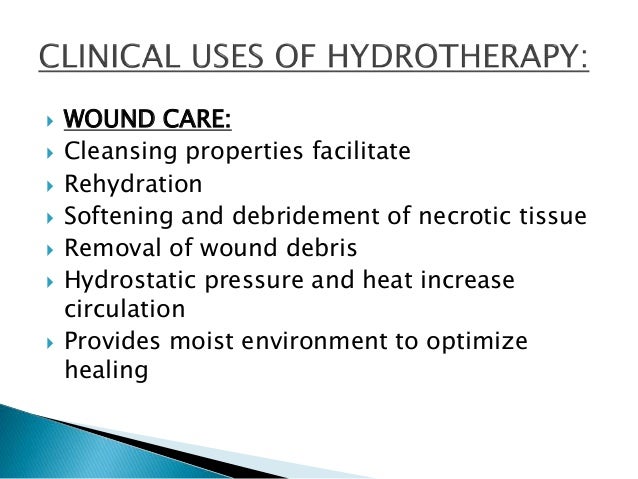 CLINICAL USES OF HYDROTHERAPY:

WOUND CARE:
Cleansing properties facilitate
Rehydration
Softening and debridement of necrotic tissue
Removal of wound debris
Hydrostatic pressure and heat increase circulation
Provides moist environment to optimize healing